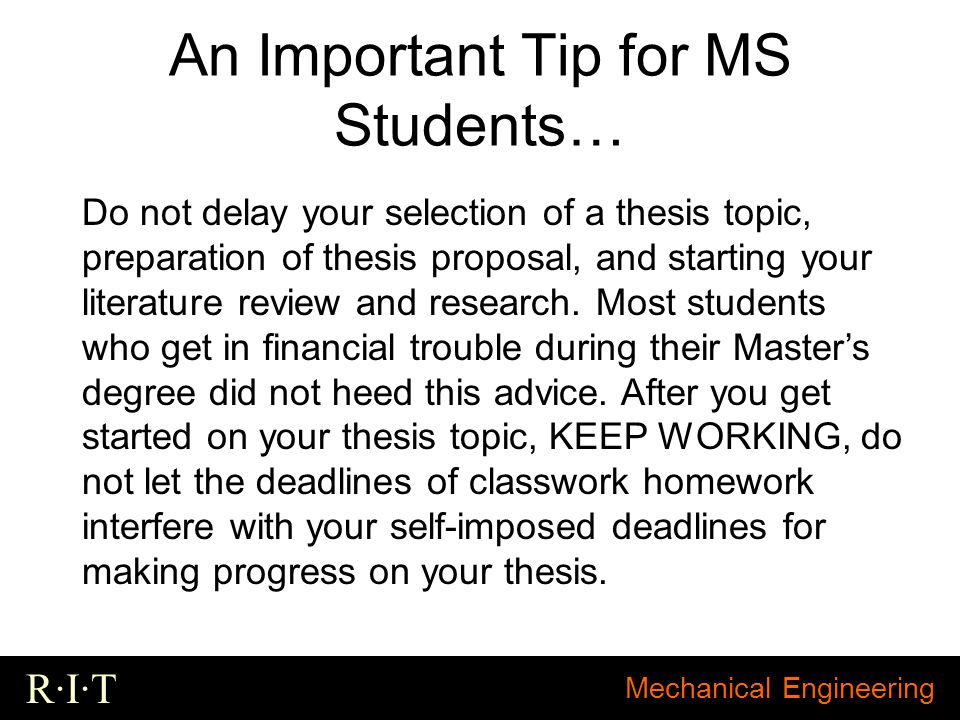 An Important Tip for MS Students…

Do not delay your selection of a thesis topic, preparation of thesis proposal, and starting your literature review and research. Most students who get in financial trouble during their Master's degree did not heed this advice. After you get started on your thesis topic, KEEP WORKING, do not let the deadlines of classwork homework interfere with your self-imposed deadlines for making progress on your thesis.

R·I·T

Mechanical Engineering